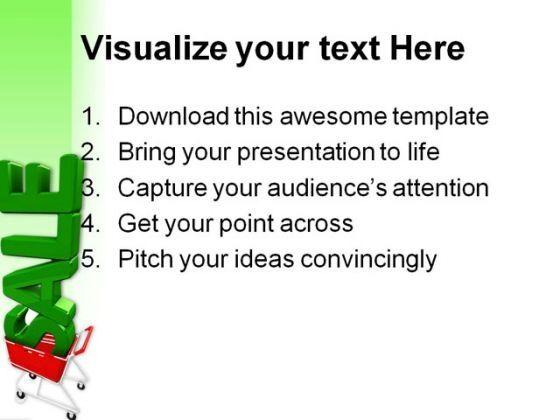 Visualize your text Here

1. Download this awesome template
2. Bring your presentation to life
3. Capture your audience's attention
4. Get your point across
5. Pitch your ideas convincingly

SALE